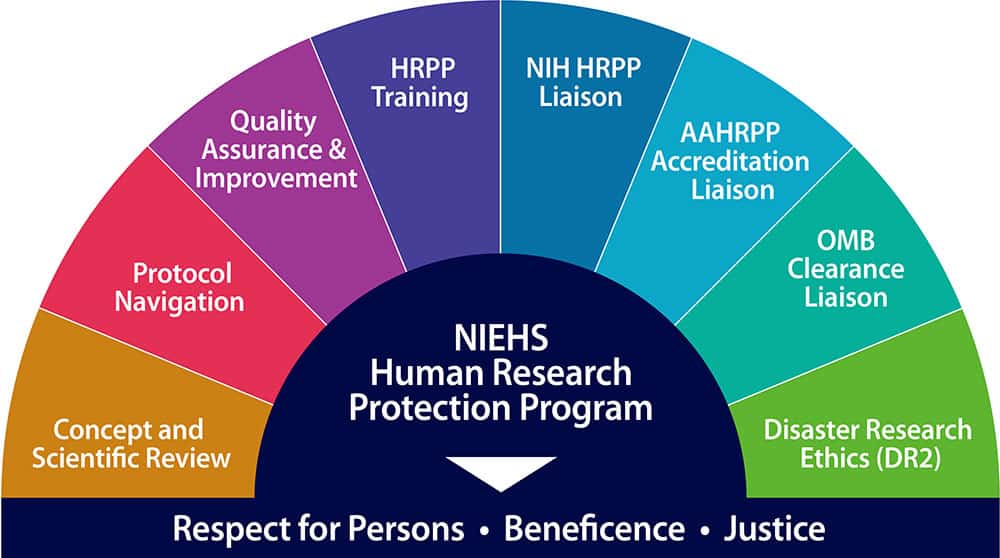 Concept and Scientific Review

Protocol Navigation

Quality Assurance & Improvement

HRPP Training

NIH HRPP Liaison

AAHRPP Accreditation Liaison

OMB Clearance Liaison

Disaster Research Ethics (DR2)

NIEHS Human Research Protection Program

Respect for Persons • Beneficence • Justice